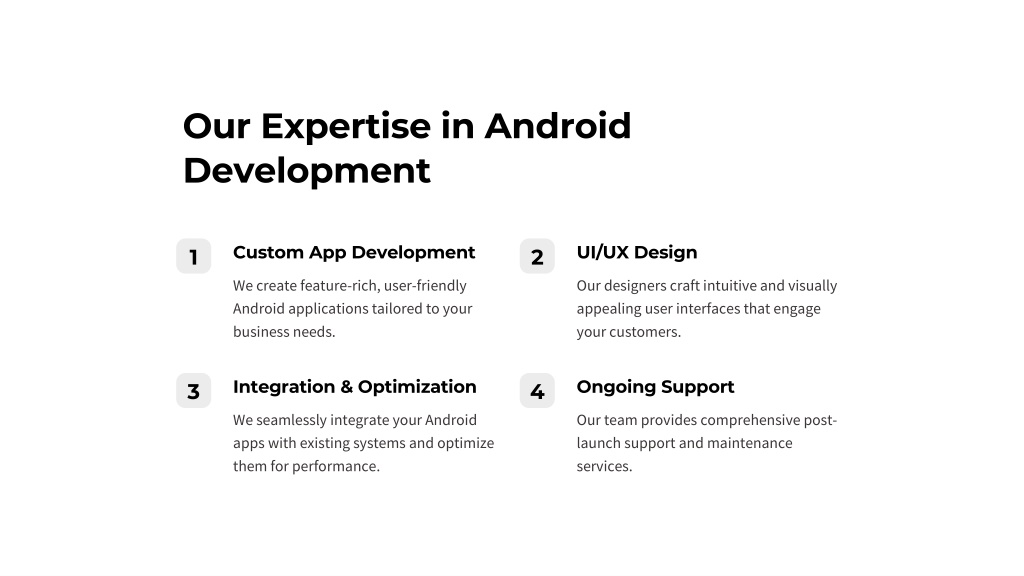 Our Expertise in Android Development

1

Custom App Development

We create feature-rich, user-friendly Android applications tailored to your business needs.

2

UI/UX Design

Our designers craft intuitive and visually appealing user interfaces that engage your customers.

3

Integration & Optimization

We seamlessly integrate your Android apps with existing systems and optimize them for performance.

4

Ongoing Support

Our team provides comprehensive post-launch support and maintenance services.